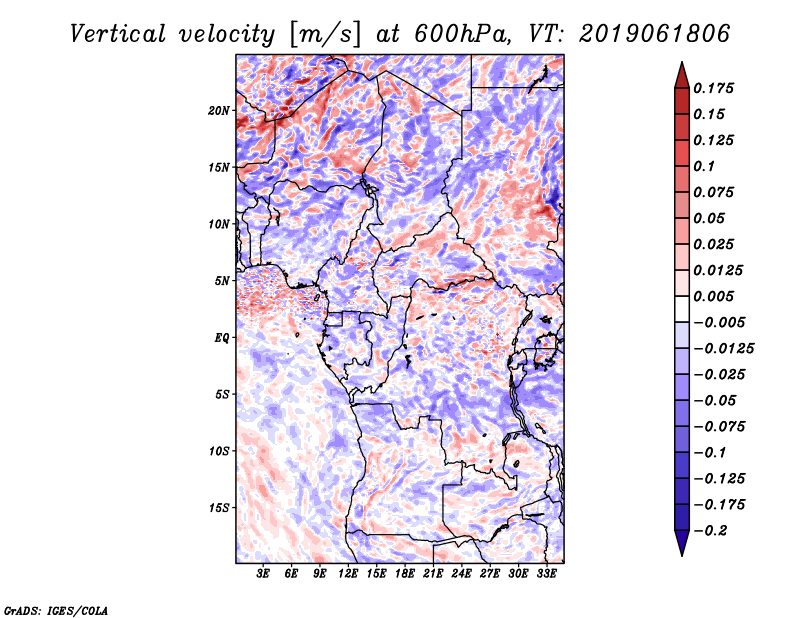 Vertical velocity [m/s] at 600hPa, VT: 2019061806

20N
15N
10N
5N
EQ
5S
10S
15S

3E 6E 9E 12E 15E 18E 21E 24E 27E 30E 33E

0.175
0.15
0.125
0.1
0.075
0.05
0.025
0.0125
0.005
−0.005
−0.0125
−0.025
−0.05
−0.075
−0.1
−0.125
−0.175
−0.2

GrADS: IGES/COLA